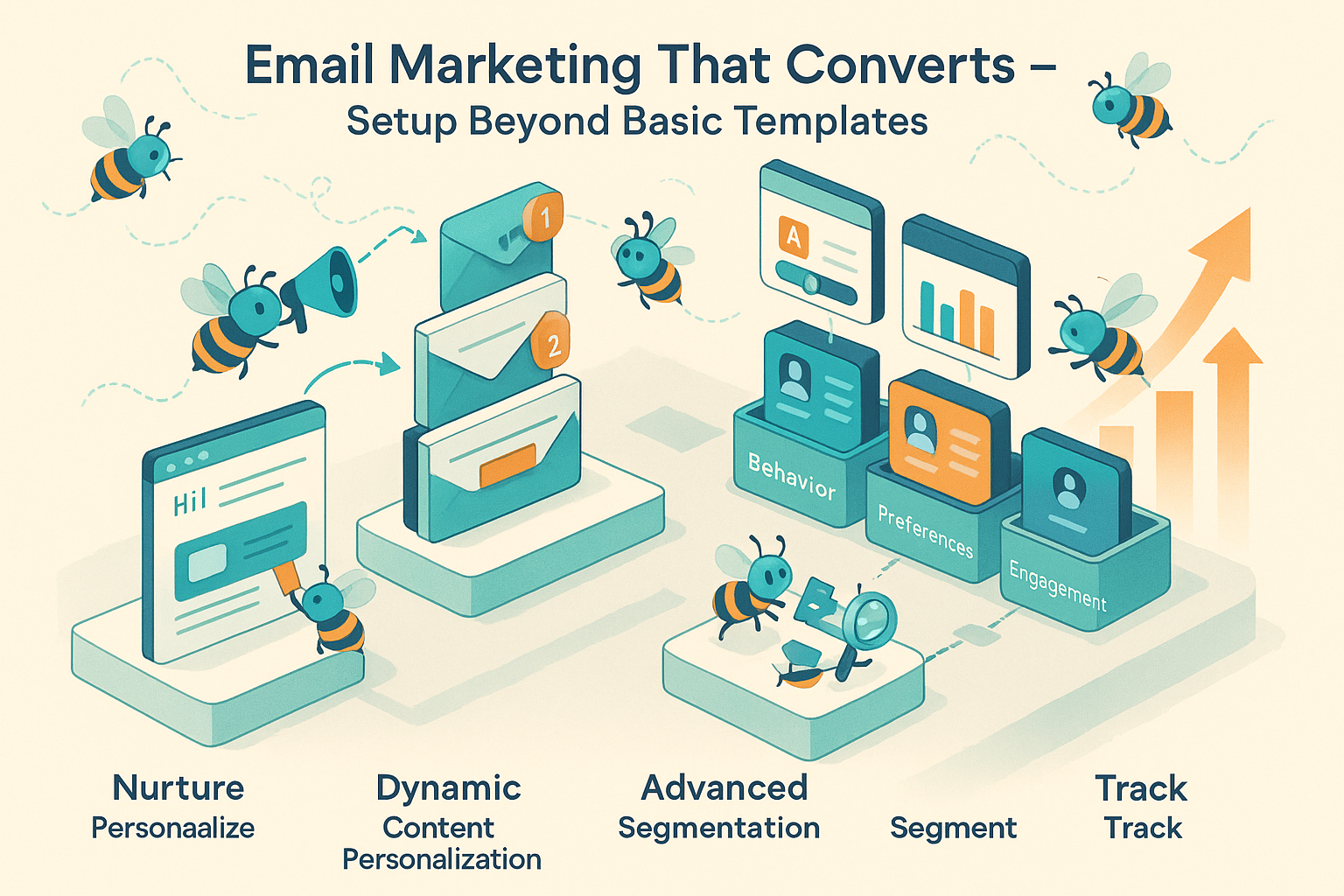 Email Marketing That Converts –
Setup Beyond Basic Templates

1

2

A

Hi!

Behavior

Preferences

Engagement

Nurture
Personaalize

Dynamic
Content
Personalization

Advanced
Segmentation

Segment

Track
Track